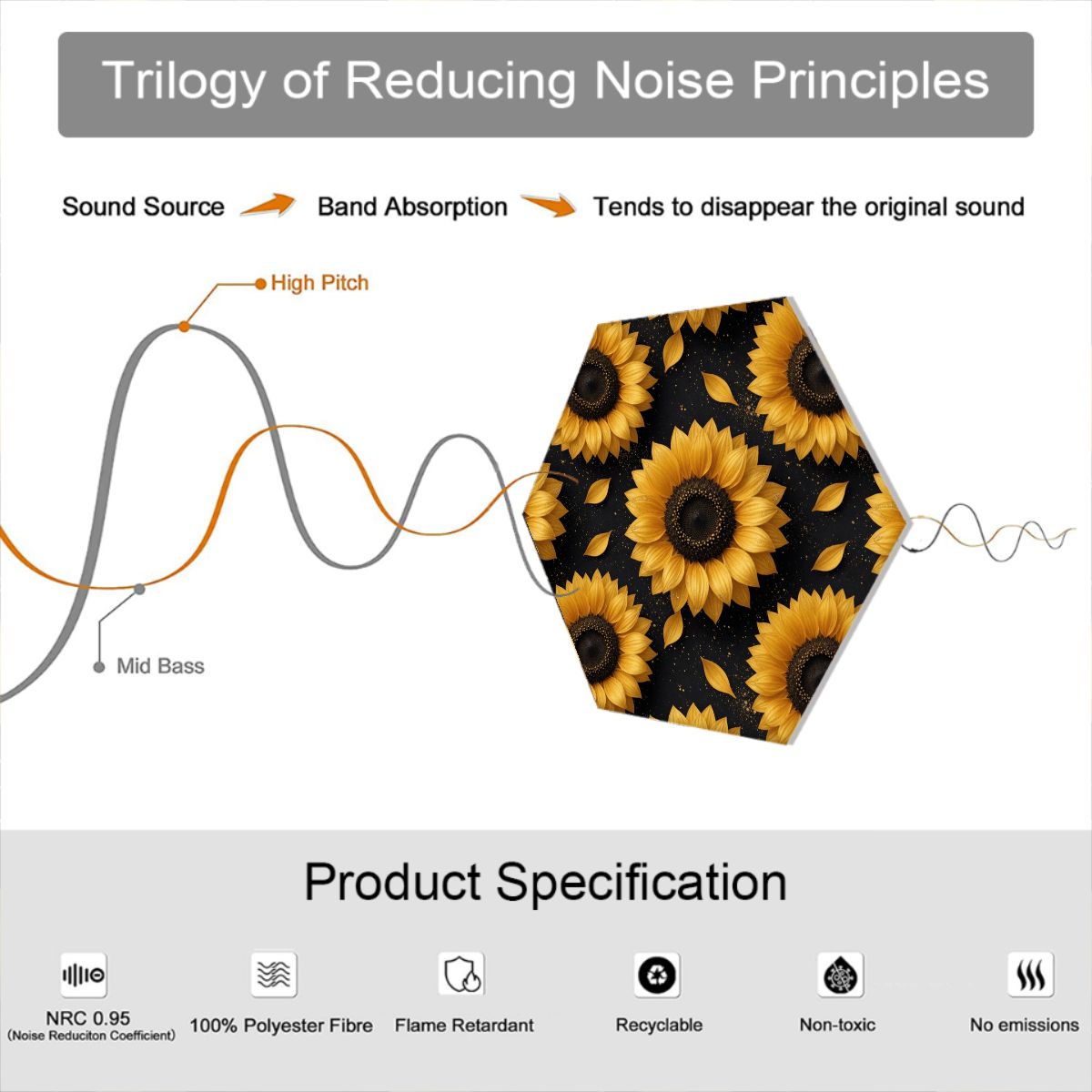 Trilogy of Reducing Noise Principles

Sound Source Band Absorption Tends to disappear the original sound

High Pitch

Mid Bass

Product Specification

NRC 0.95
(Noise Reduciton Coefficient)

100% Polyester Fibre

Flame Retardant

Recyclable

Non-toxic

No emissions